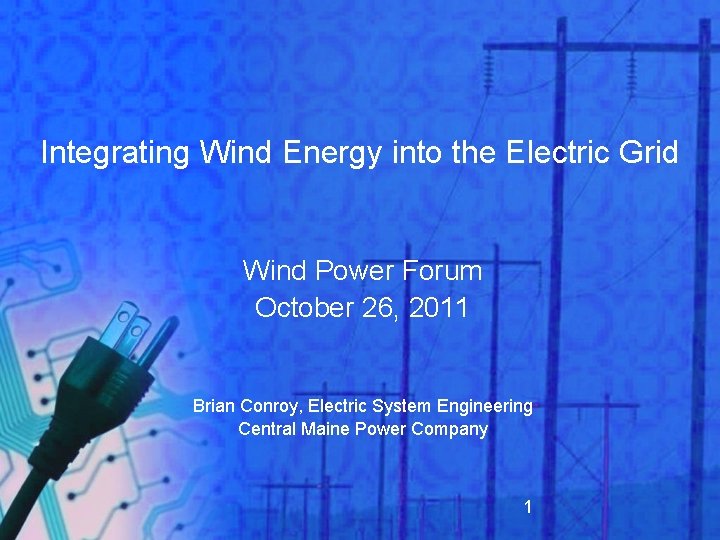 Integrating Wind Energy into the Electric Grid

Wind Power Forum
October 26, 2011

Brian Conroy, Electric System Engineering
Central Maine Power Company

1